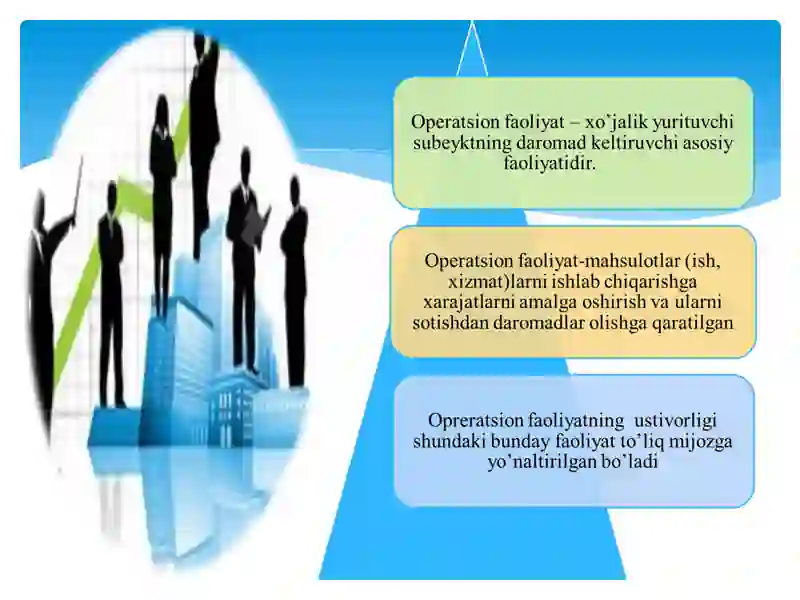 Operatsion faoliyat – xo’jalik yurituvchi subeyktning daromad keltiruvchi asosiy faoliyatidir.

Operatsion faoliyat-mahsulotlar (ish, xizmat)larni ishlab chiqarishga xarajatlarni amalga oshirish va ularni sotishdan daromadlar olishga qaratilgan

Opreratsion faoliyatning ustivorligi shundaki bunday faoliyat to’liq mijozga yo’naltirilgan bo’ladi